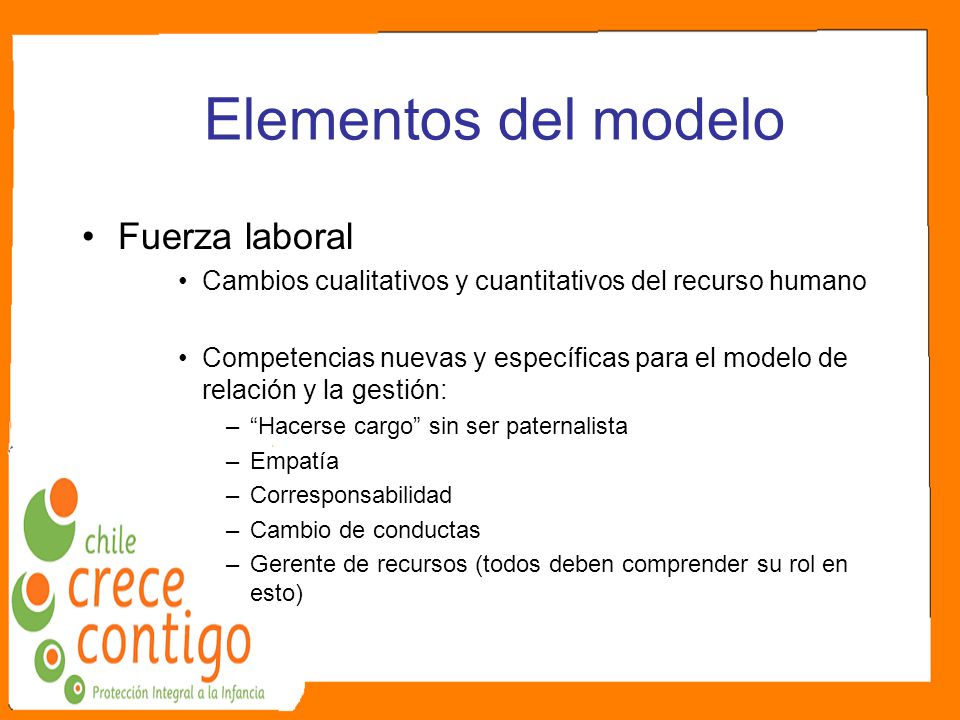 Elementos del modelo

• Fuerza laboral

• Cambios cualitativos y cuantitativos del recurso humano

• Competencias nuevas y específicas para el modelo de relación y la gestión:

– “Hacerse cargo” sin ser paternalista
– Empatía
– Corresponsabilidad
– Cambio de conductas
– Gerente de recursos (todos deben comprender su rol en esto)

chile crece contigo
Protección Integral a la Infancia